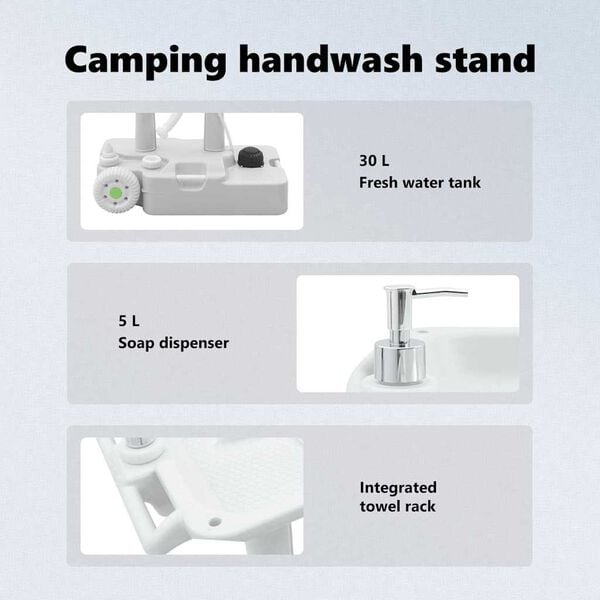 Camping handwash stand

30 L
Fresh water tank

5 L
Soap dispenser

Integrated
towel rack